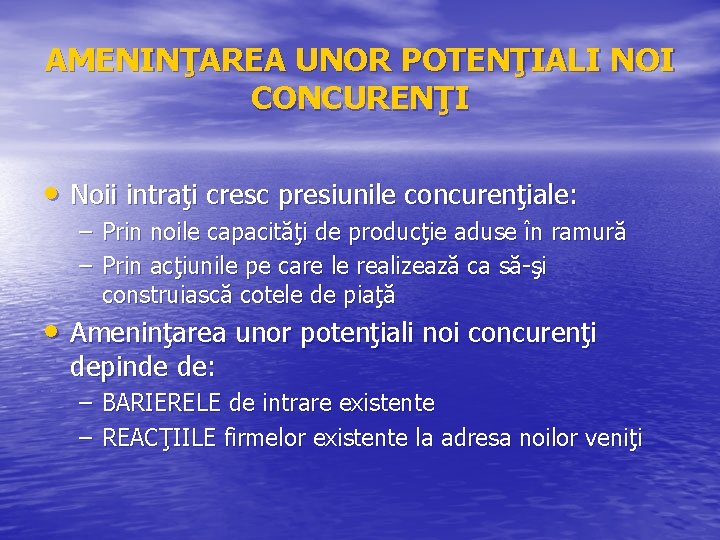 AMENINŢAREA UNOR POTENŢIALI NOI CONCURENŢI

• Noii intraţi cresc presiunile concurenţiale:
– Prin noile capacităţi de producţie aduse în ramură
– Prin acţiunile pe care le realizează ca să-şi construiască cotele de piaţă
• Ameninţarea unor potenţiali noi concurenţi depinde de:
– BARIERELE de intrare existente
– REACŢIILE firmelor existente la adresa noilor veniţi